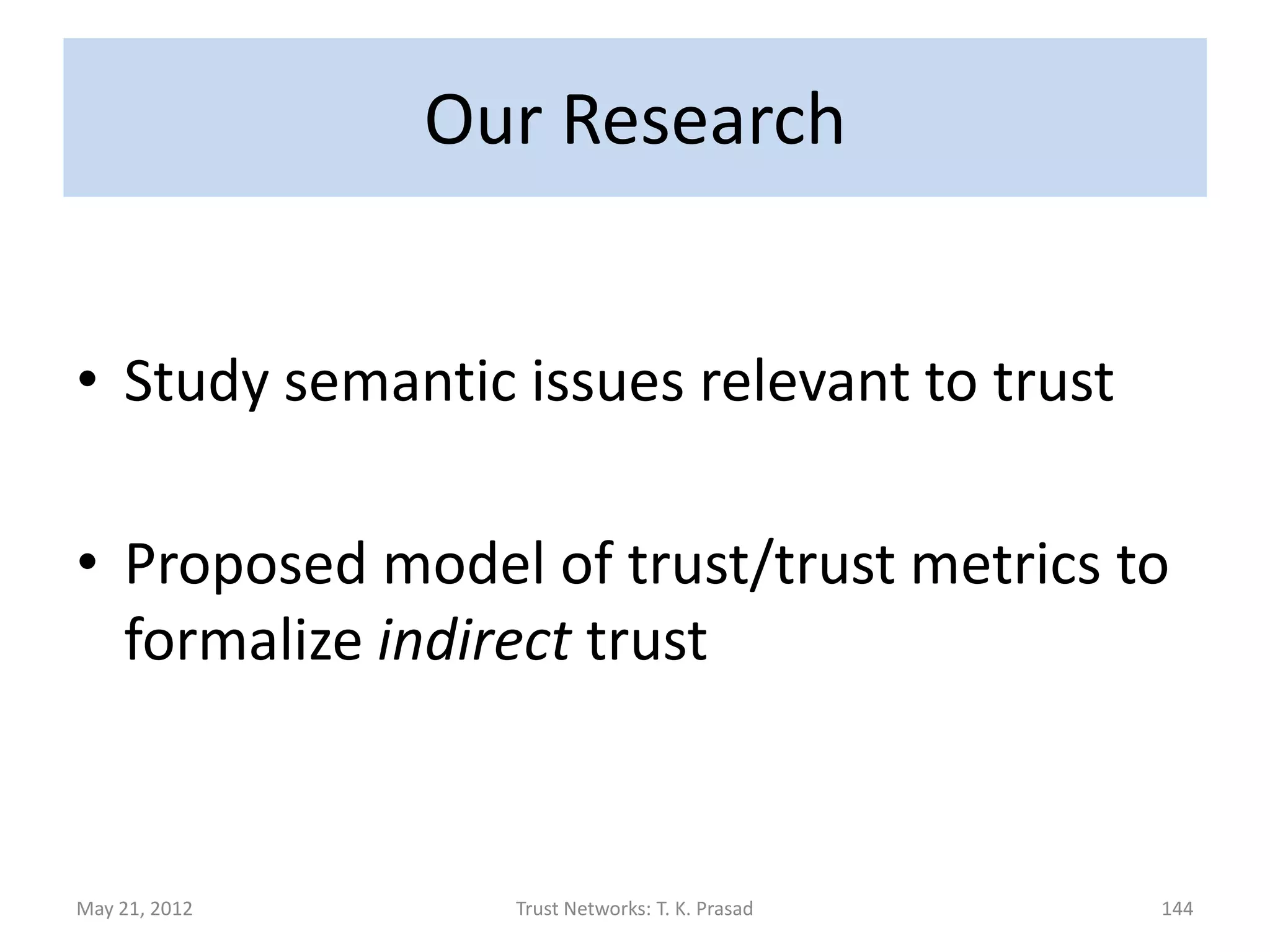 Our Research

• Study semantic issues relevant to trust

• Proposed model of trust/trust metrics to formalize indirect trust

May 21, 2012

Trust Networks: T. K. Prasad

144